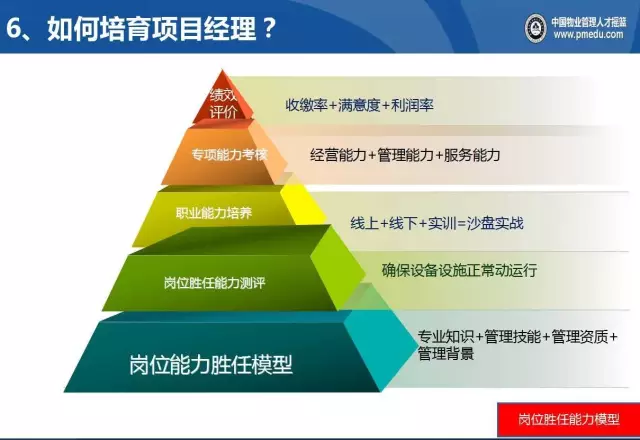 6、如何培育项目经理？

中国物业管理人才摇篮
www.pmedu.com

绩效评价
收缴率+满意度+利润率

专项能力考核
经营能力+管理能力+服务能力

职业能力培养
线上+线下+实训=沙盘实战

岗位胜任能力测评
确保设备设施正常动运行

岗位能力胜任模型
专业知识+管理技能+管理资质+管理背景

岗位胜任能力模型